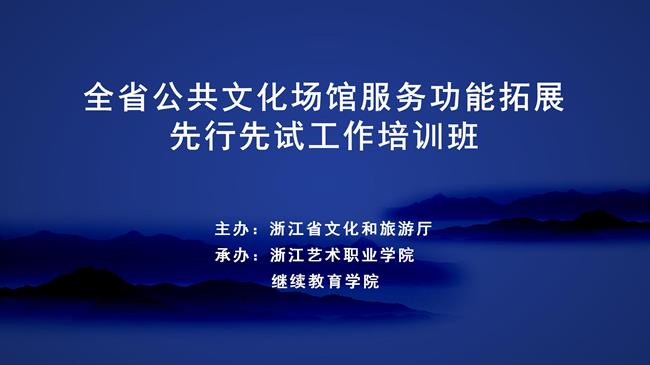 全省公共文化场馆服务功能拓展
先行先试工作培训班

主办：浙江省文化和旅游厅
承办：浙江艺术职业学院
继续教育学院